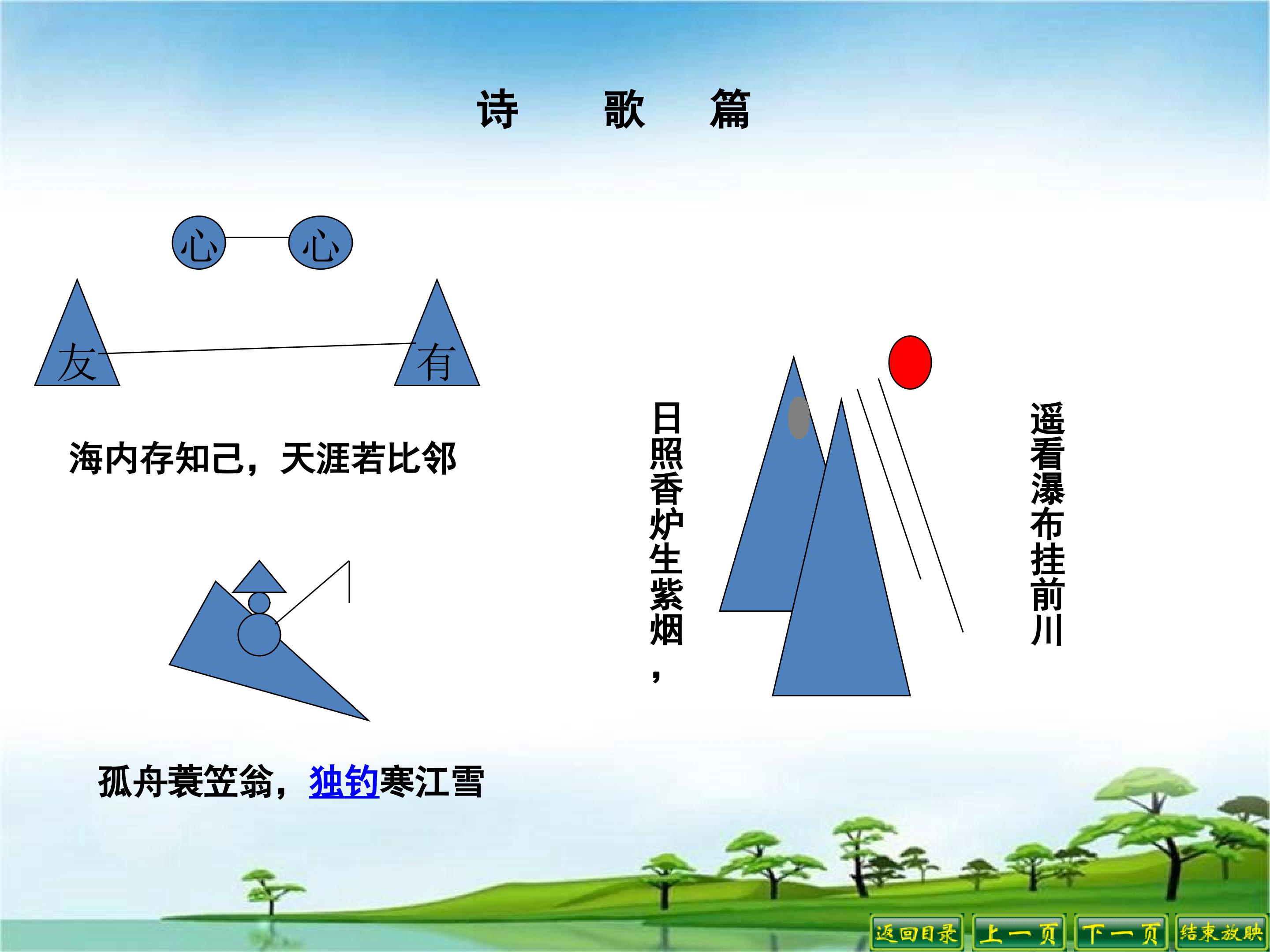 诗 歌 篇

心 心

友 有

海内存知己，天涯若比邻

孤舟蓑笠翁，独钓寒江雪

日照香炉生紫烟，

遥看瀑布挂前川

返回目录 上一页 下一页 结束放映